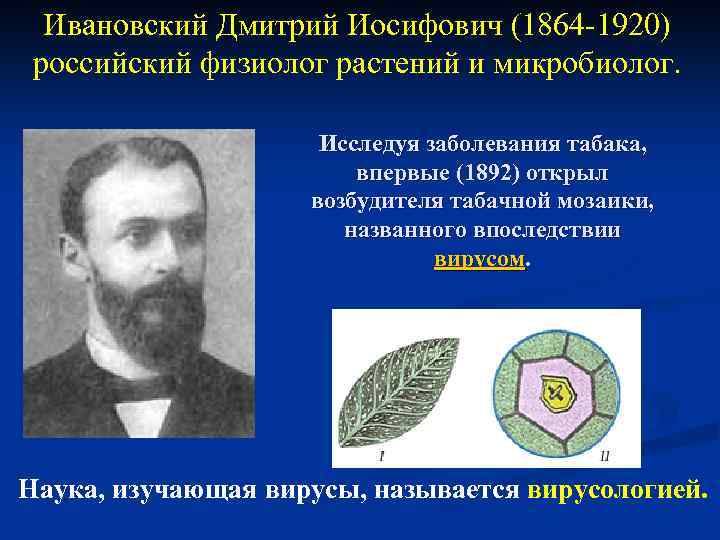 Ивановский Дмитрий Иосифович (1864-1920) российский физиолог растений и микробиолог.

Исследуя заболевания табака, впервые (1892) открыл возбудителя табачной мозаики, названного впоследствии вирусом.

I

II

Наука, изучающая вирусы, называется вирусологией.